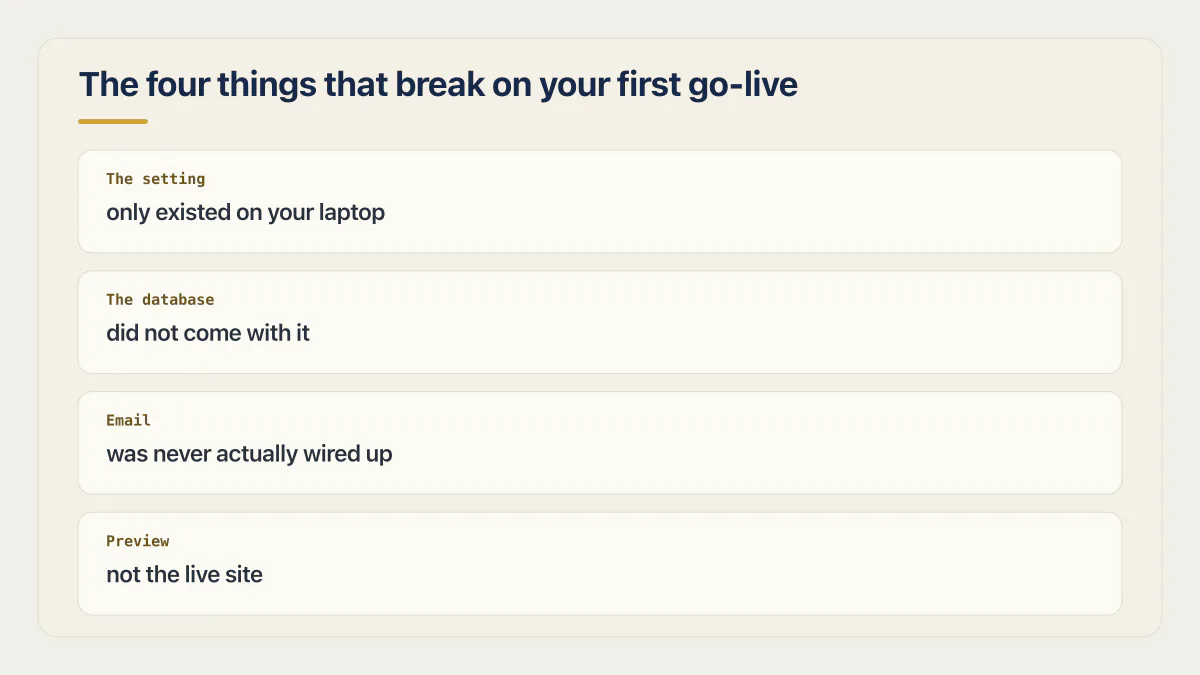 The four things that break on your first go-live

The setting
only existed on your laptop

The database
did not come with it

Email
was never actually wired up

Preview
not the live site